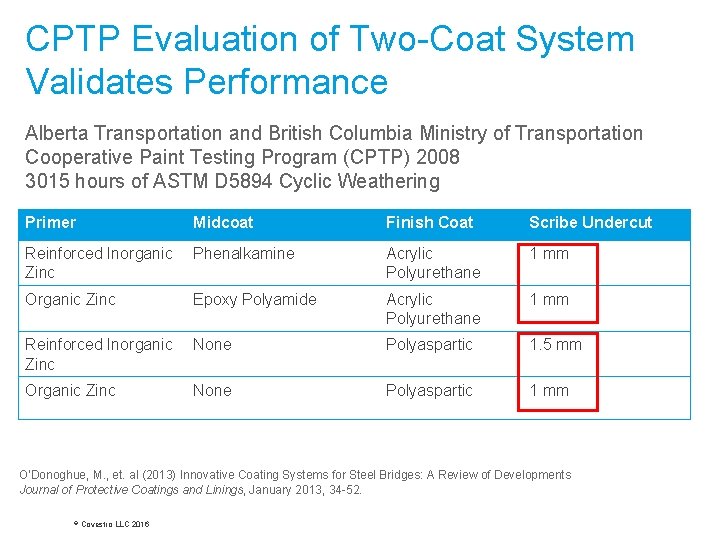 CPTP Evaluation of Two-Coat System Validates Performance

Alberta Transportation and British Columbia Ministry of Transportation
Cooperative Paint Testing Program (CPTP) 2008
3015 hours of ASTM D5894 Cyclic Weathering

| Primer | Midcoat | Finish Coat | Scribe Undercut |
|---|---|---|---|
| Reinforced Inorganic Zinc | Phenalkamine | Acrylic Polyurethane | 1 mm |
| Organic Zinc | Epoxy Polyamide | Acrylic Polyurethane | 1 mm |
| Reinforced Inorganic Zinc | None | Polyaspartic | 1.5 mm |
| Organic Zinc | None | Polyaspartic | 1 mm |

O'Donoghue, M., et. al (2013) Innovative Coating Systems for Steel Bridges: A Review of Developments
Journal of Protective Coatings and Linings, January 2013, 34-52.

© Covestro LLC 2016